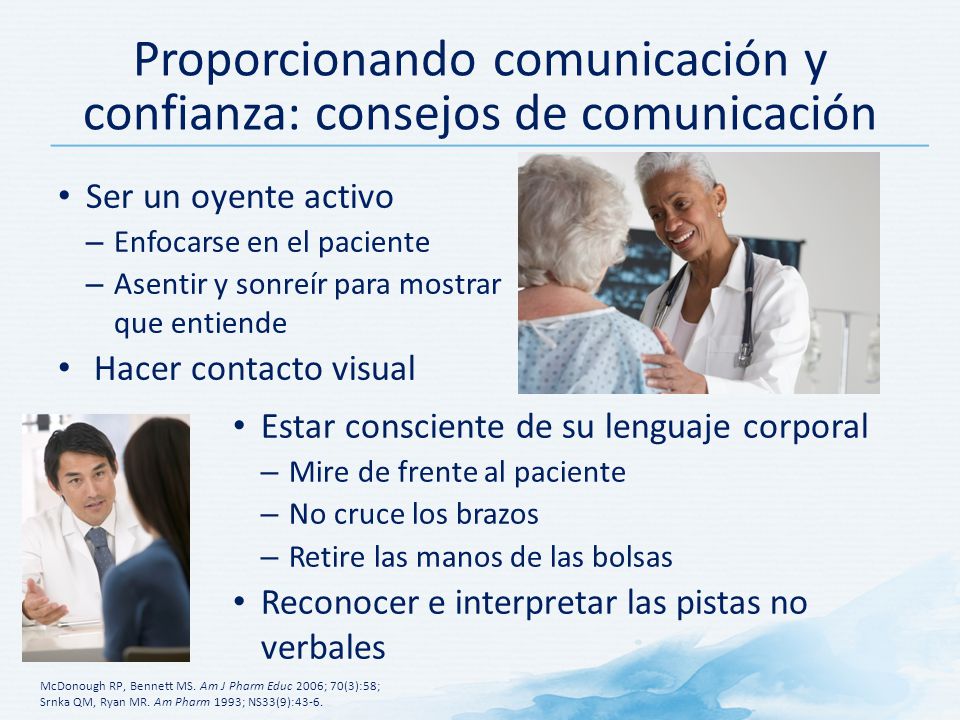 Proporcionando comunicación y confianza: consejos de comunicación

• Ser un oyente activo
– Enfocarse en el paciente
– Asentir y sonreír para mostrar que entiende
• Hacer contacto visual

• Estar consciente de su lenguaje corporal
– Mire de frente al paciente
– No cruce los brazos
– Retire las manos de las bolsas
• Reconocer e interpretar las pistas no verbales

McDonough RP, Bennett MS. Am J Pharm Educ 2006; 70(3):58;
Srnka QM, Ryan MR. Am Pharm 1993; NS33(9):43-6.